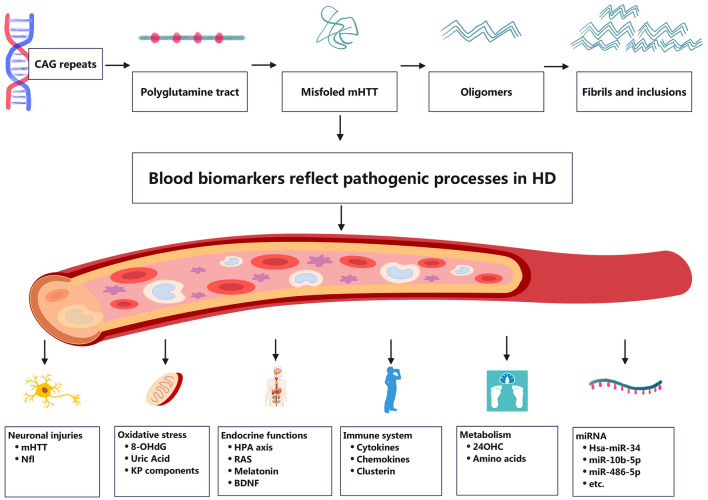 CAG repeats

Polyglutamine tract

Misfoled mHTT

Oligomers

Fibrils and inclusions

Blood biomarkers reflect pathogenic processes in HD

Neuronal injuries
• mHTT
• Nfl

Oxidative stress
• 8-OHdG
• Uric Acid
• KP components

Endocrine functions
• HPA axis
• RAS
• Melatonin
• BDNF

Immune system
• Cytokines
• Chemokines
• Clusterin

Metabolism
• 24OHC
• Amino acids

miRNA
• Hsa-miR-34
• miR-10b-5p
• miR-486-5p
• etc.